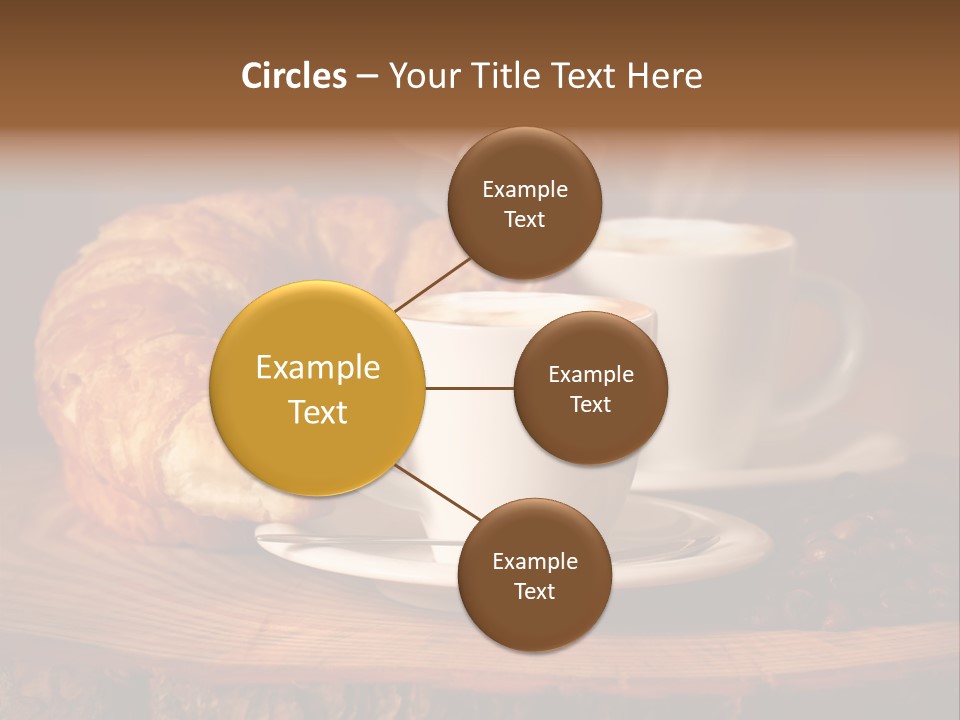 Circles – Your Title Text Here

Example Text

Example Text

Example Text

Example Text